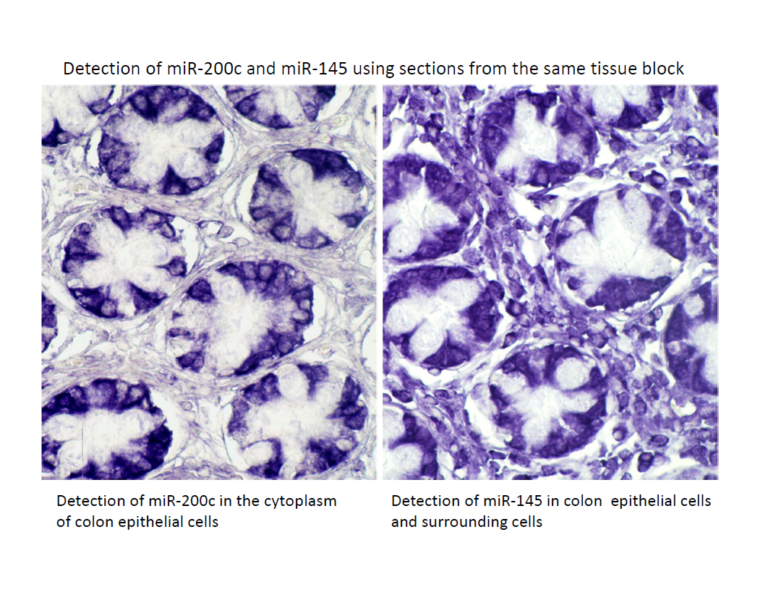 Detection of miR-200c and miR-145 using sections from the same tissue block

Detection of miR-200c in the cytoplasm of colon epithelial cells

Detection of miR-145 in colon epithelial cells and surrounding cells